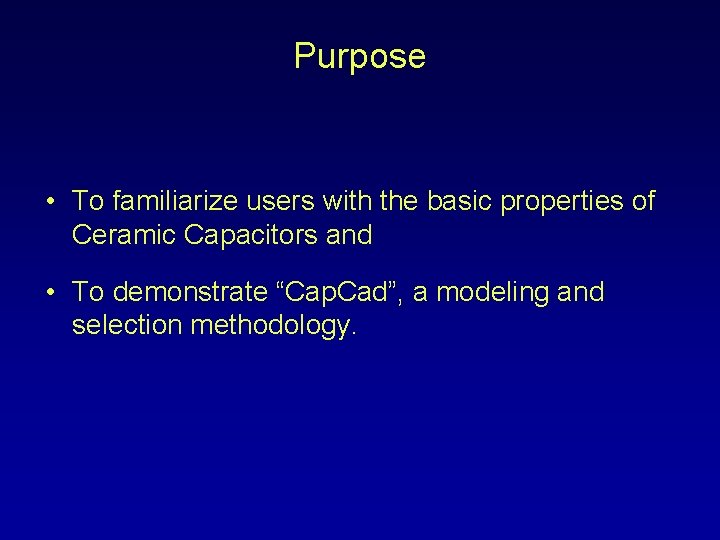 Purpose

• To familiarize users with the basic properties of Ceramic Capacitors and

• To demonstrate “CapCad”, a modeling and selection methodology.